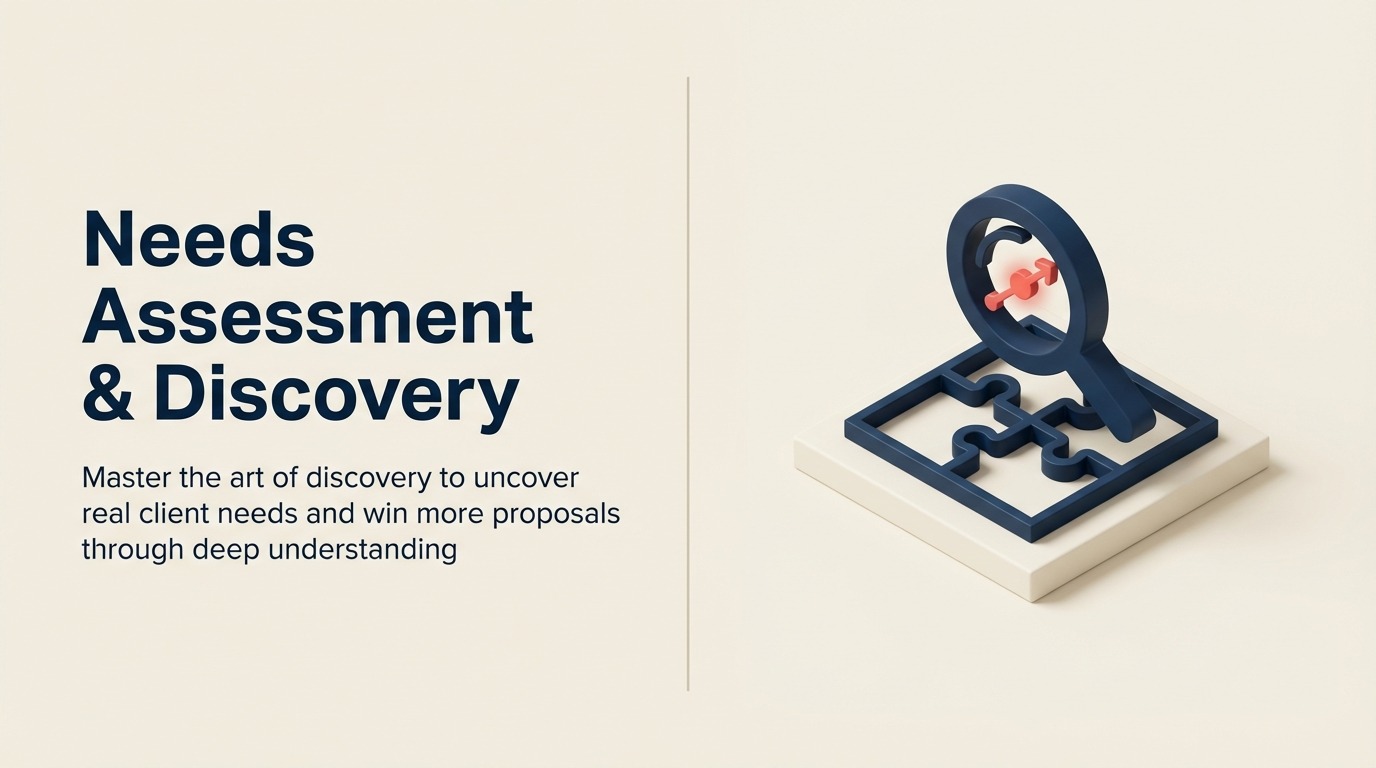 Needs Assessment & Discovery

Master the art of discovery to uncover real client needs and win more proposals through deep understanding